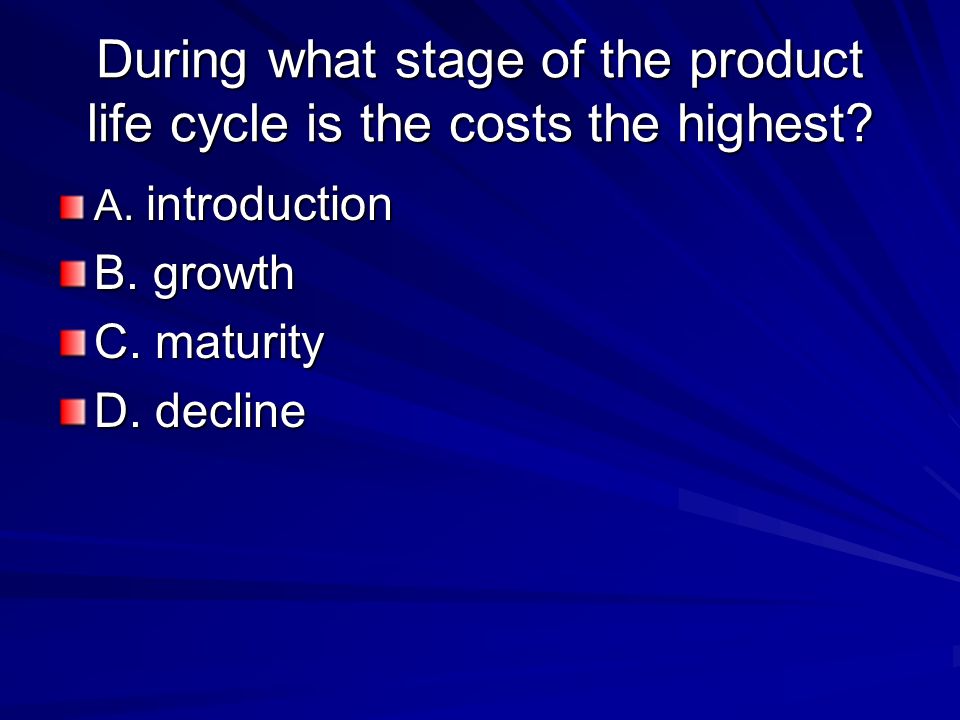 During what stage of the product life cycle is the costs the highest?

A. introduction

B. growth

C. maturity

D. decline